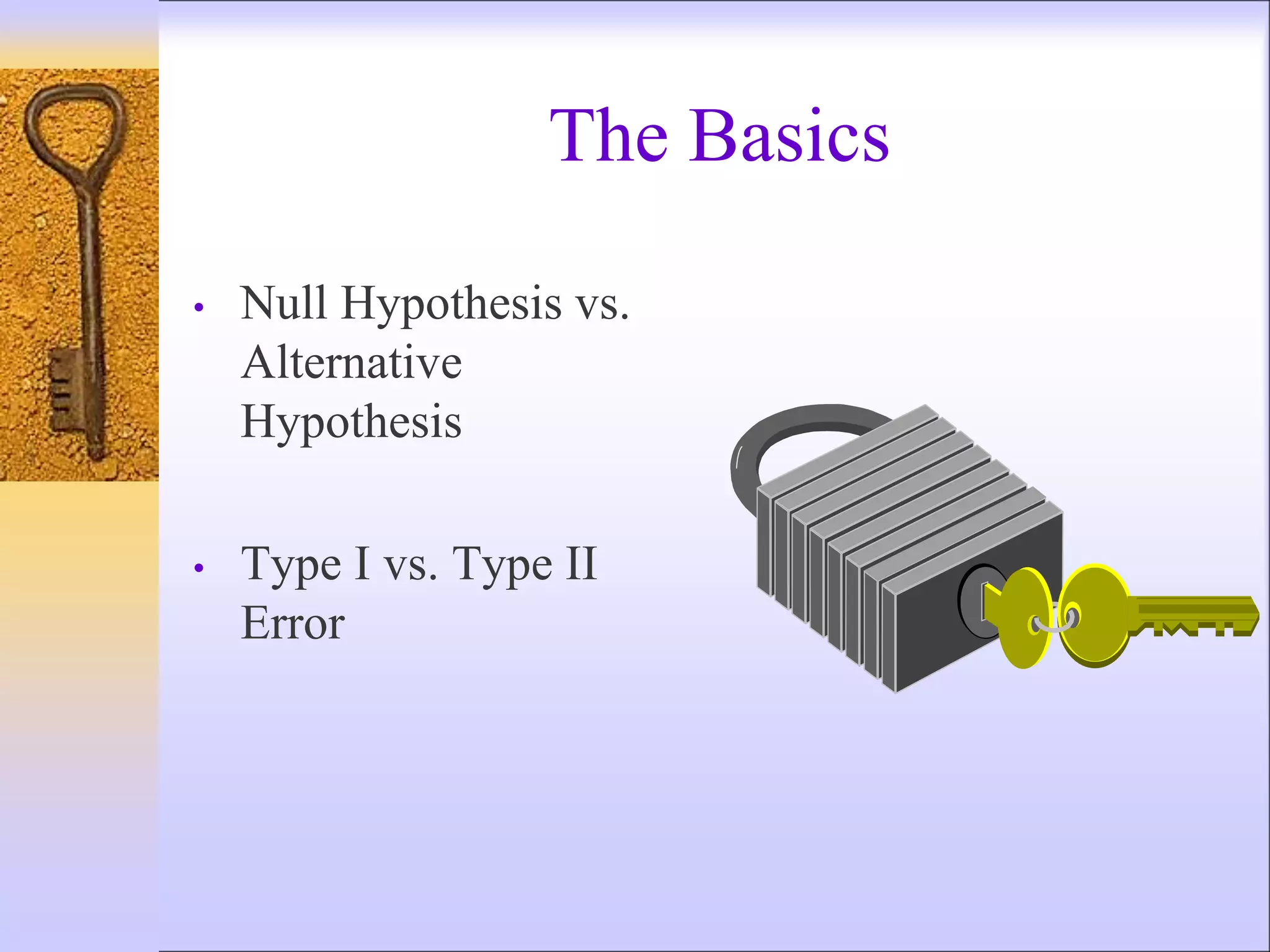 The Basics

• Null Hypothesis vs. Alternative Hypothesis

• Type I vs. Type II Error